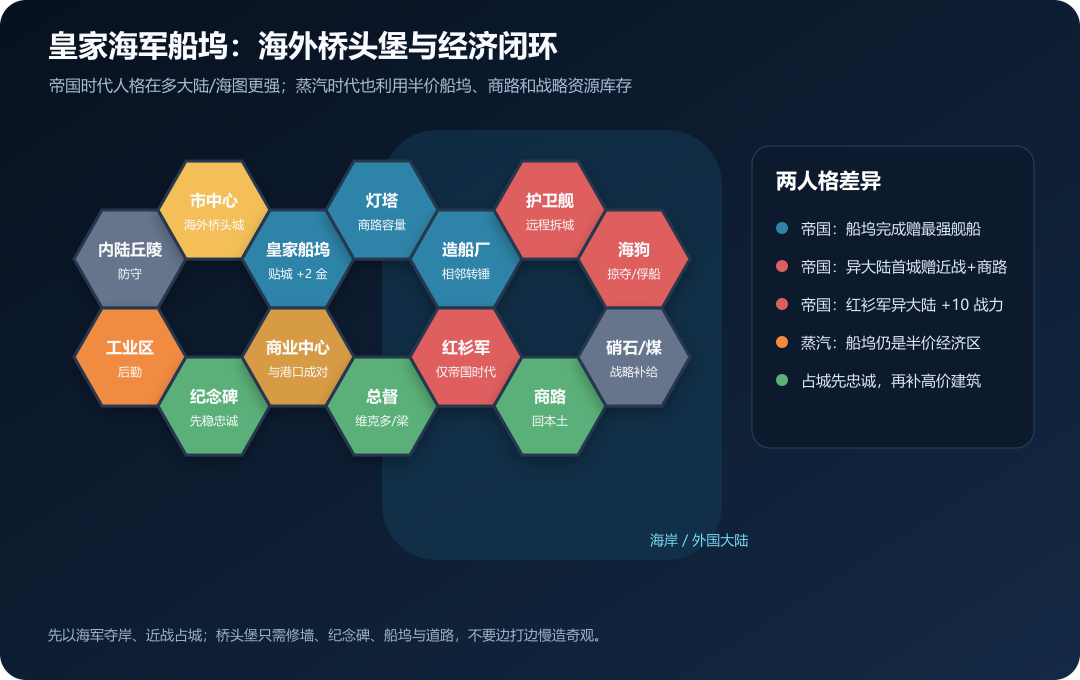 皇家海军船坞：海外桥头堡与经济闭环

帝国时代人格在多大陆/海图更强；蒸汽时代也利用半价船坞、商路和战略资源库存

市中心
海外桥头城

灯塔
商路容量

护卫舰
远程拆城

内陆丘陵
防守

皇家船坞
贴城 +2 金

造船厂
相邻转锤

海狗
掠夺/俘船

工业区
后勤

商业中心
与港口成对

红衫军
仅帝国时代

硝石/煤
战略补给

纪念碑
先稳忠诚

总督
维克多/梁

商路
回本土

海岸 / 外国大陆

两人格差异

帝国：船坞完成赠最强舰船

帝国：异大陆首城赠近战+商路

帝国：红衫军异大陆 +10 战力

蒸汽：船坞仍是半价经济区

占城先忠诚，再补高价建筑

先以海军夺岸、近战占城；桥头堡只需修墙、纪念碑、船坞与道路，不要边打边慢造奇观。